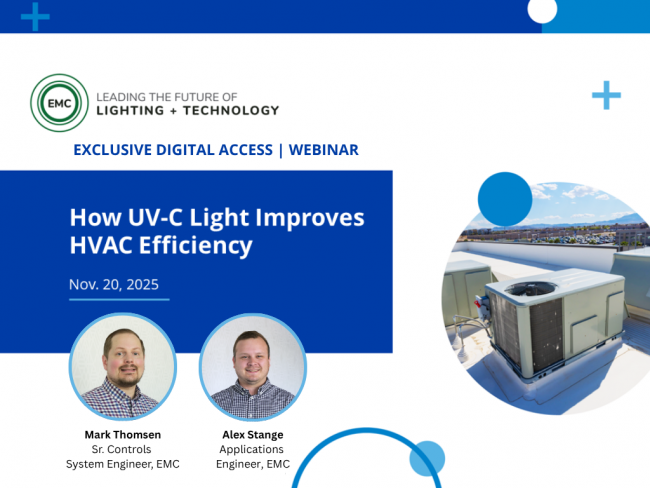 EMC

LEADING THE FUTURE OF
LIGHTING + TECHNOLOGY

EXCLUSIVE DIGITAL ACCESS | WEBINAR

How UV-C Light Improves HVAC Efficiency

Nov. 20, 2025

Mark Thomsen
Sr. Controls System Engineer, EMC

Alex Stange
Applications Engineer, EMC